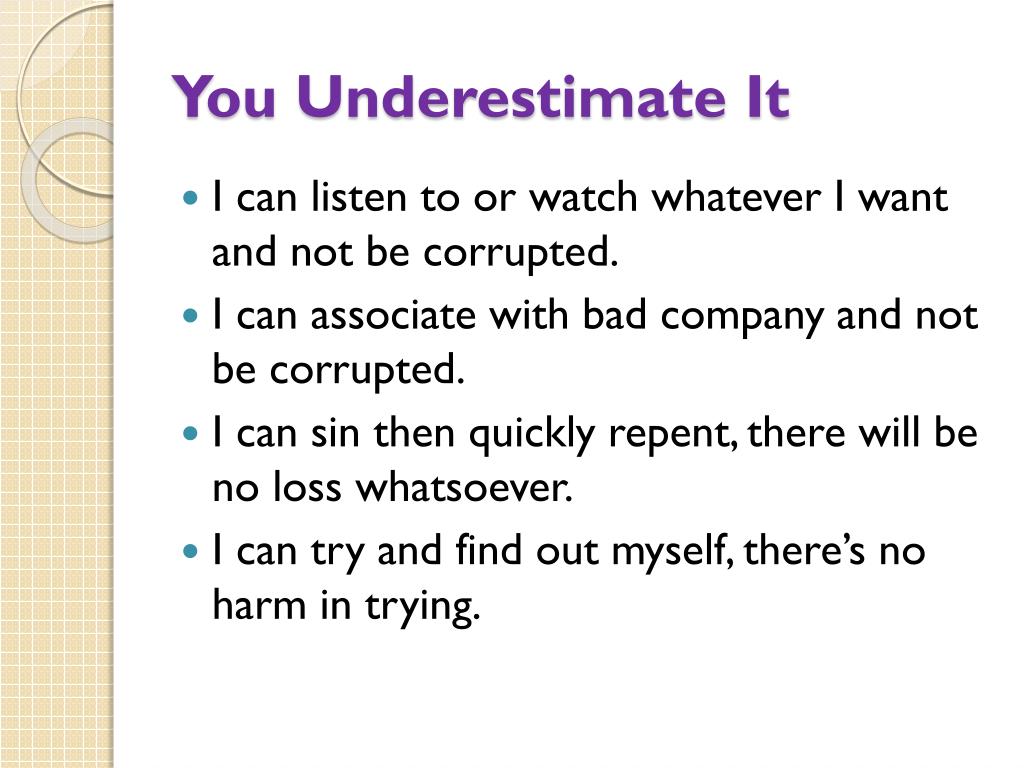 You Underestimate It

- I can listen to or watch whatever I want and not be corrupted.
- I can associate with bad company and not be corrupted.
- I can sin then quickly repent, there will be no loss whatsoever.
- I can try and find out myself, there's no harm in trying.